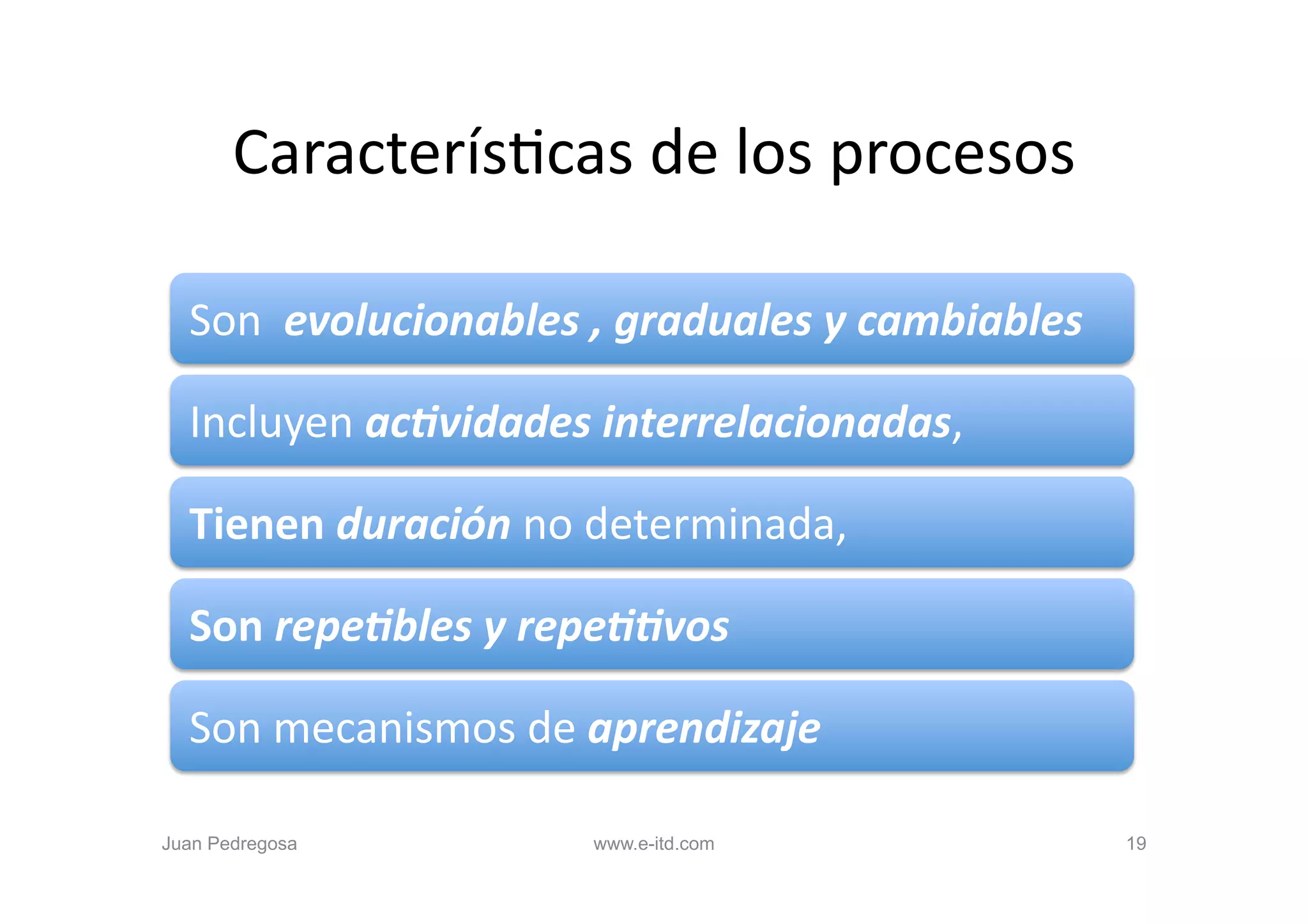 Características de los procesos

Son evolucionables , graduales y cambiables

Incluyen actividades interrelacionadas,

Tienen duración no determinada,

Son repetibles y repetitivos

Son mecanismos de aprendizaje

Juan Pedregosa

www.e-itd.com

19